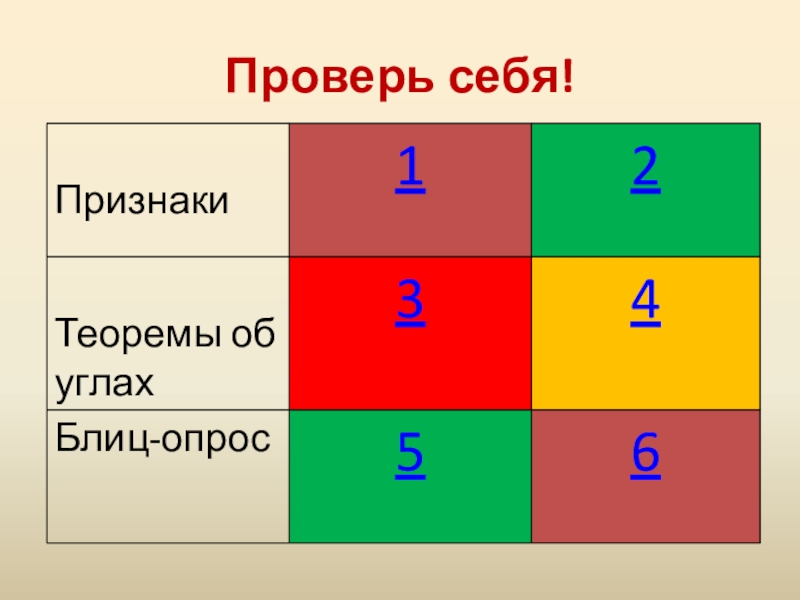 Проверь себя!

| Признаки | 1 | 2 |
|---|---|---|
| Теоремы об углах | 3 | 4 |
| Блиц-опрос | 5 | 6 |